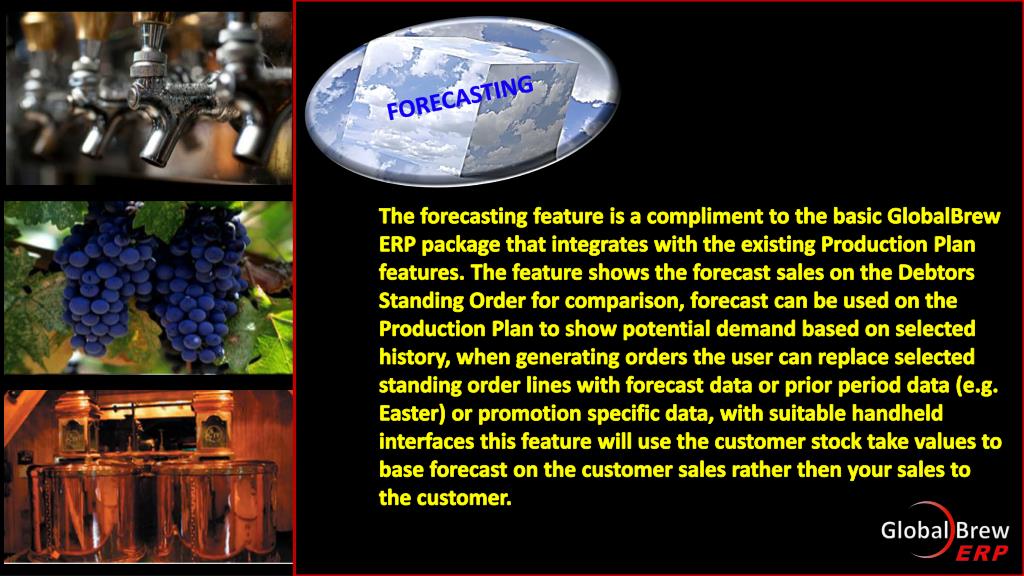 FORECASTING

The forecasting feature is a compliment to the basic GlobalBrew ERP package that integrates with the existing Production Plan features. The feature shows the forecast sales on the Debtors Standing Order for comparison, forecast can be used on the Production Plan to show potential demand based on selected history, when generating orders the user can replace selected standing order lines with forecast data or prior period data (e.g. Easter) or promotion specific data, with suitable handheld interfaces this feature will use the customer stock take values to base forecast on the customer sales rather then your sales to the customer.

Global Brew ERP